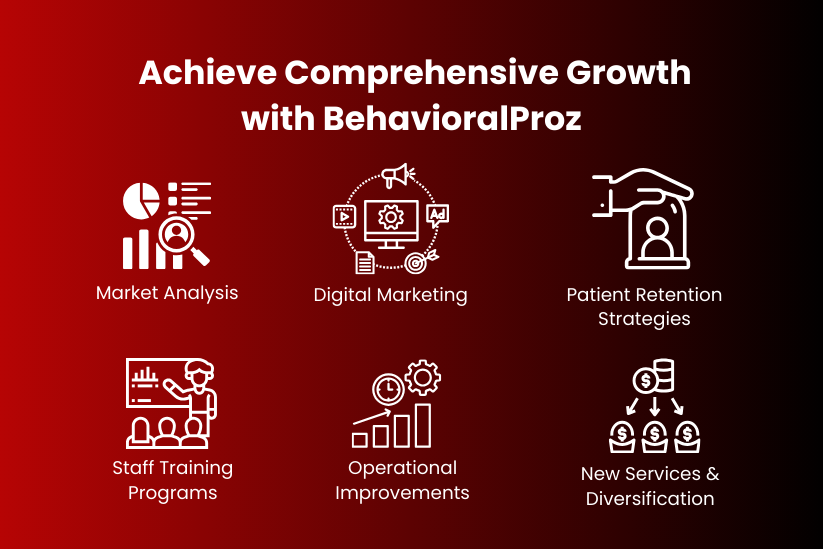 Achieve Comprehensive Growth with BehavioralProz

Ad

Market Analysis

Digital Marketing

Patient Retention Strategies

Staff Training Programs

Operational Improvements

New Services & Diversification